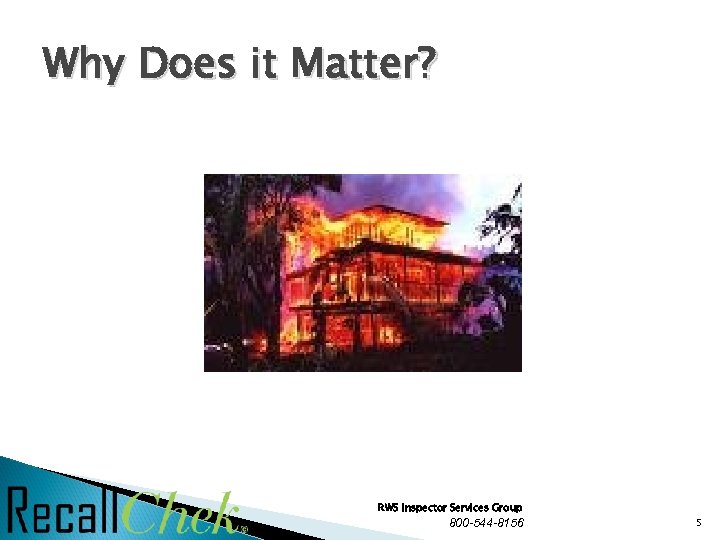 Why Does it Matter?

RecallChek®

RWS Inspector Services Group
800-544-8156

5